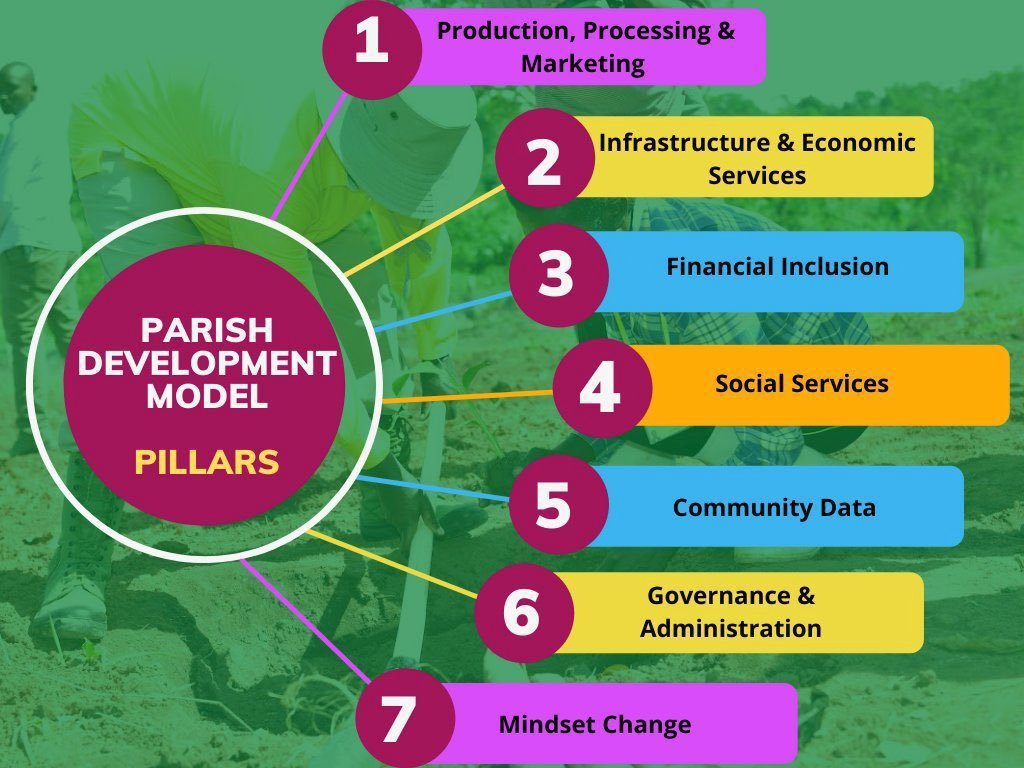 PARISH DEVELOPMENT MODEL

PILLARS

1 Production, Processing & Marketing

2 Infrastructure & Economic Services

3 Financial Inclusion

4 Social Services

5 Community Data

6 Governance & Administration

7 Mindset Change